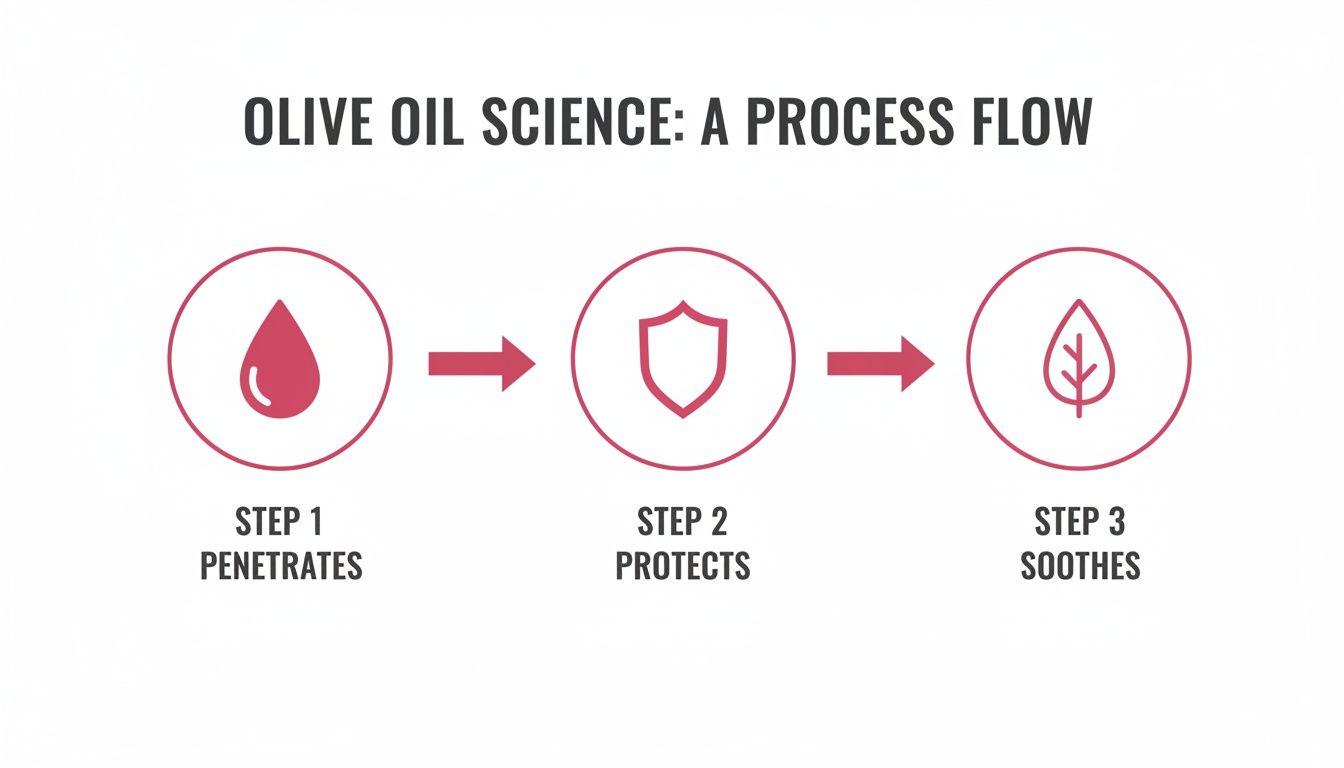 OLIVE OIL SCIENCE: A PROCESS FLOW

STEP 1
PENETRATES

STEP 2
PROTECTS

STEP 3
SOOTHES